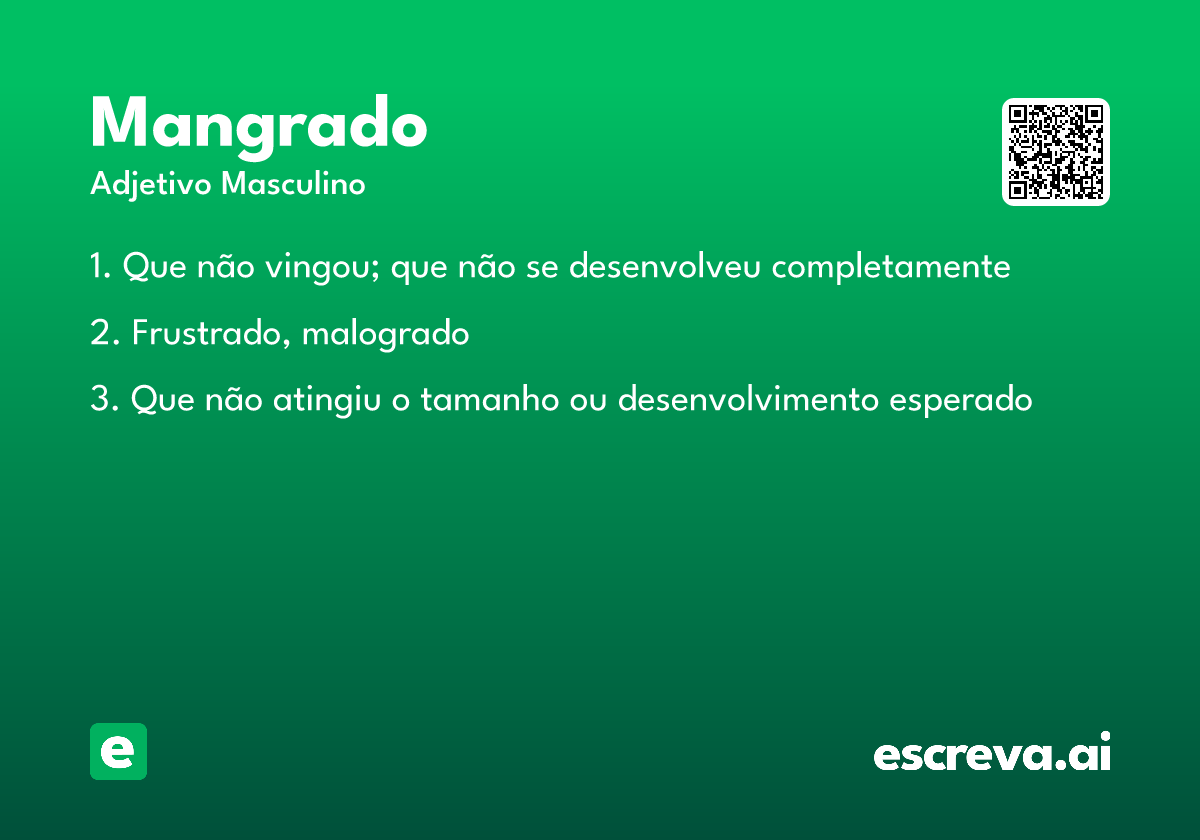 Mangrado
Adjetivo Masculino

1. Que não vingou; que não se desenvolveu completamente

2. Frustrado, malogrado

3. Que não atingiu o tamanho ou desenvolvimento esperado

e

escreva.ai